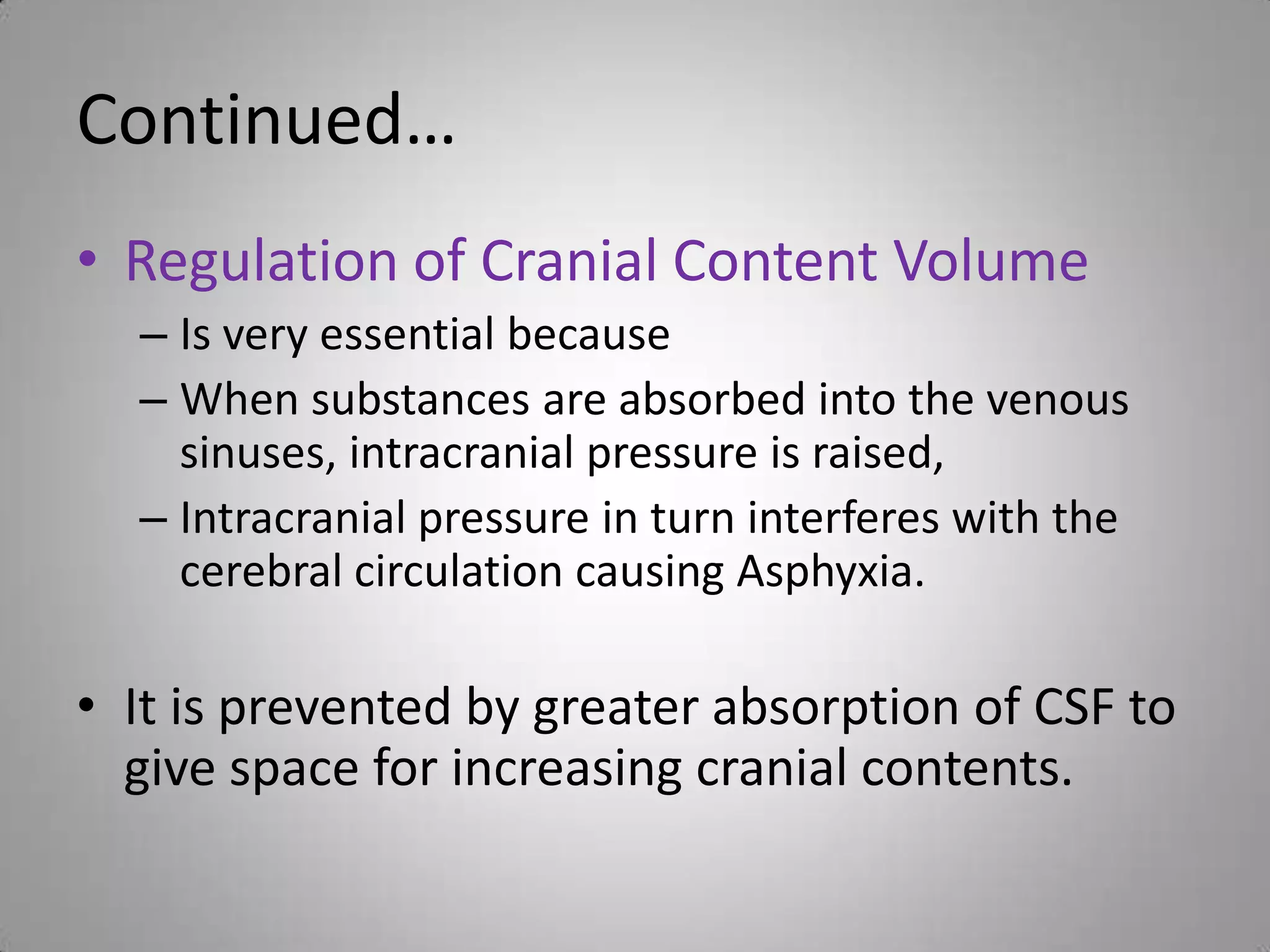 Continued…

• Regulation of Cranial Content Volume
– Is very essential because
– When substances are absorbed into the venous sinuses, intracranial pressure is raised,
– Intracranial pressure in turn interferes with the cerebral circulation causing Asphyxia.

• It is prevented by greater absorption of CSF to give space for increasing cranial contents.